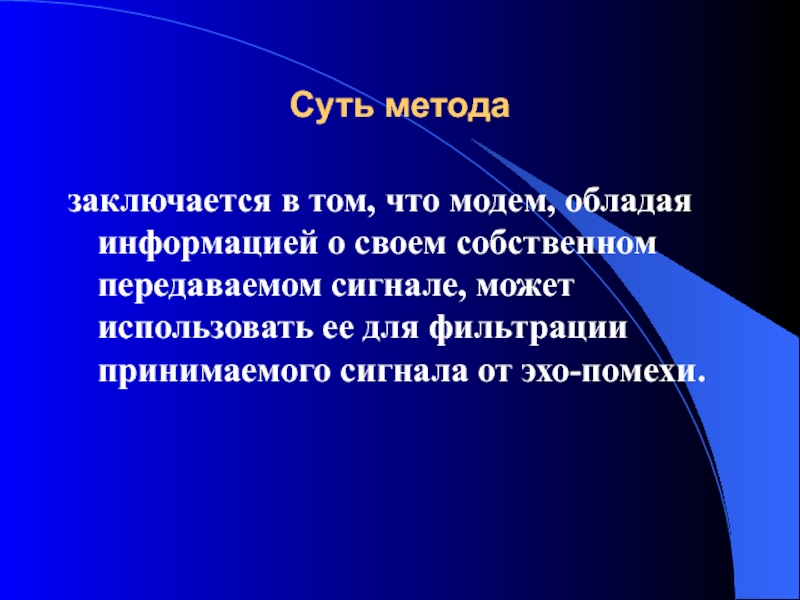 Суть метода

заключается в том, что модем, обладая информацией о своем собственном передаваемом сигнале, может использовать ее для фильтрации принимаемого сигнала от эхо-помехи.